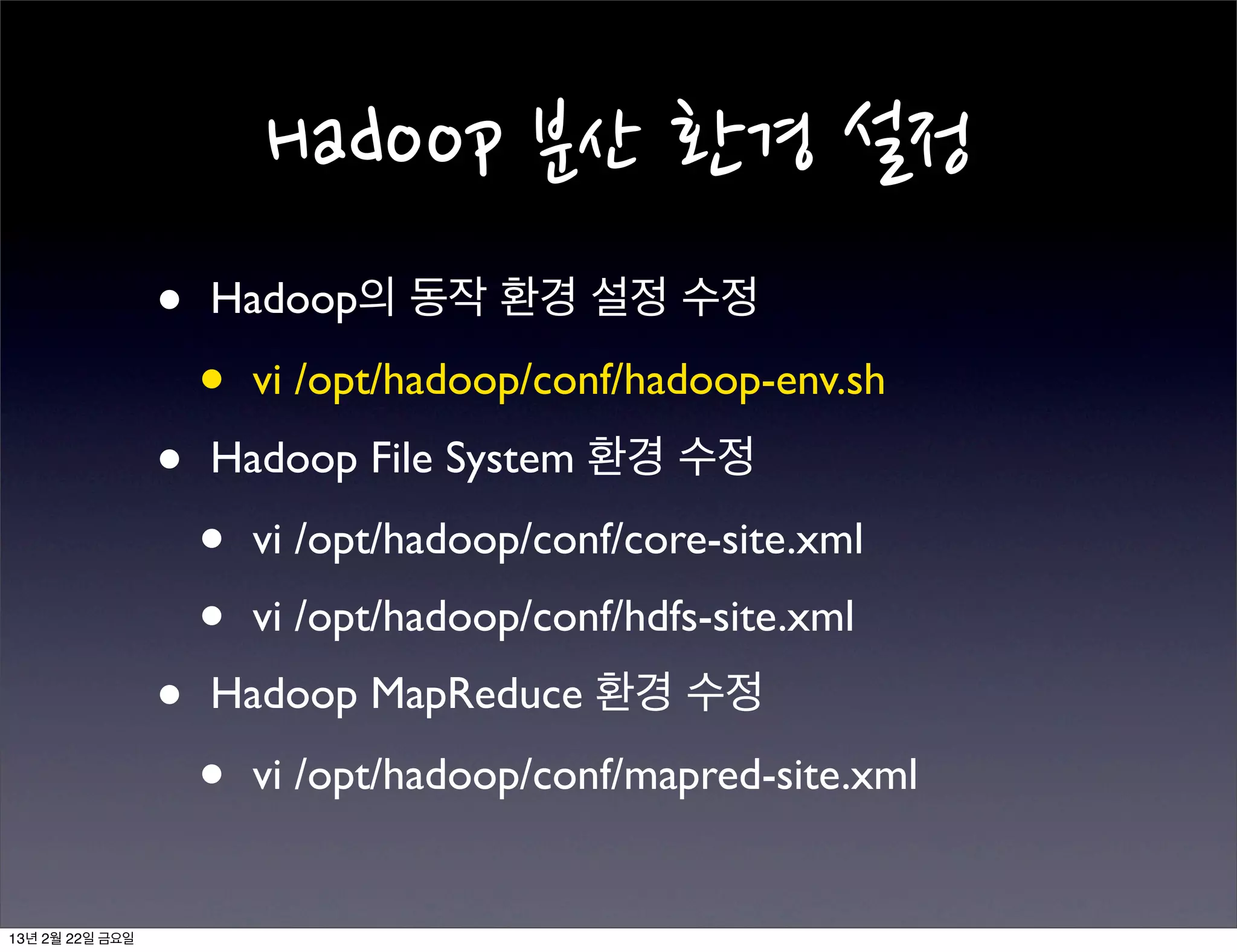 Hadoop 분산 환경 설정

• Hadoop의 동작 환경 설정 수정

• vi /opt/hadoop/conf/hadoop-env.sh

• Hadoop File System 환경 수정

• vi /opt/hadoop/conf/core-site.xml

• vi /opt/hadoop/conf/hdfs-site.xml

• Hadoop MapReduce 환경 수정

• vi /opt/hadoop/conf/mapred-site.xml

13년 2월 22일 금요일